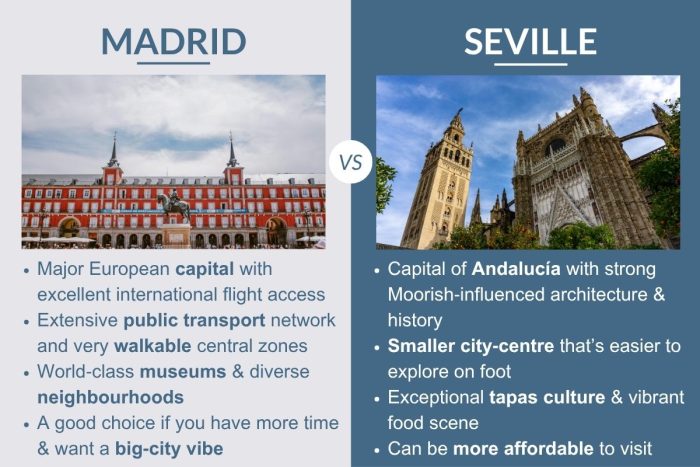 MADRID

VS

- Major European capital with excellent international flight access
- Extensive public transport network and very walkable central zones
- World-class museums & diverse neighbourhoods
- A good choice if you have more time & want a big-city vibe

SEVILLE

- Capital of Andalucía with strong Moorish-influenced architecture & history
- Smaller city-centre that's easier to explore on foot
- Exceptional tapas culture & vibrant food scene
- Can be more affordable to visit